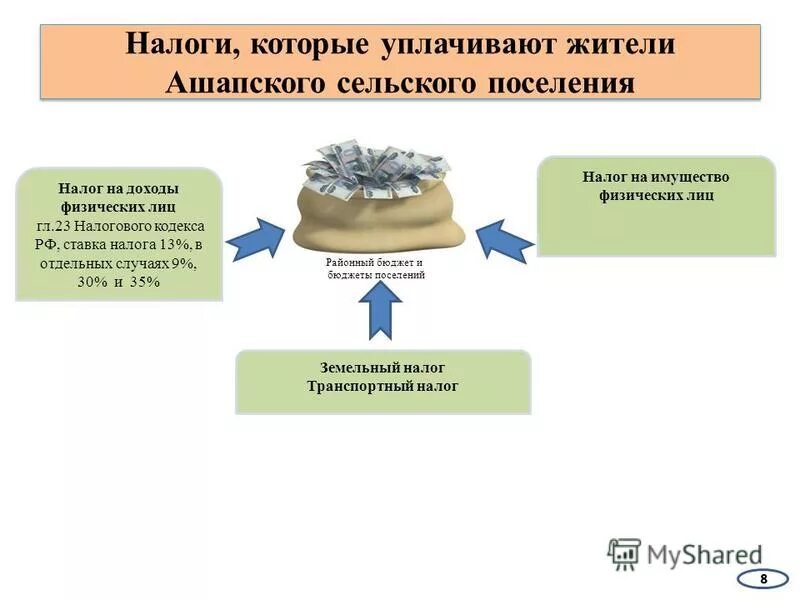 Налоги, которые уплачивают жители Ашапского сельского поселения

Налог на доходы физических лиц гл.23 Налогового кодекса РФ, ставка налога 13%, в отдельных случаях 9%, 30% и 35%

Районный бюджет и бюджеты поселений

Налог на имущество физических лиц

Земельный налог
Транспортный налог

MyShared

8